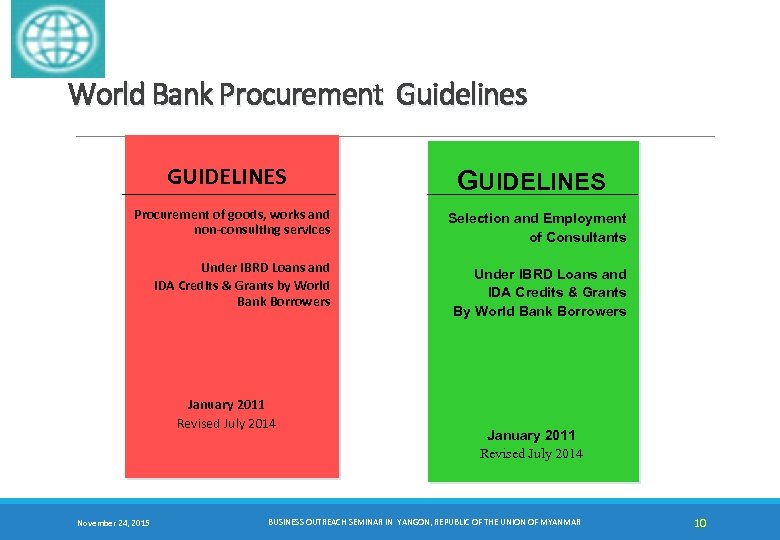 World Bank Procurement Guidelines

GUIDELINES

Procurement of goods, works and non-consulting services

Under IBRD Loans and IDA Credits & Grants by World Bank Borrowers

January 2011
Revised July 2014

GUIDELINES

Selection and Employment of Consultants

Under IBRD Loans and IDA Credits & Grants By World Bank Borrowers

January 2011
Revised July 2014

November 24, 2015

BUSINESS OUTREACH SEMINAR IN YANGON, REPUBLIC OF THE UNION OF MYANMAR

10